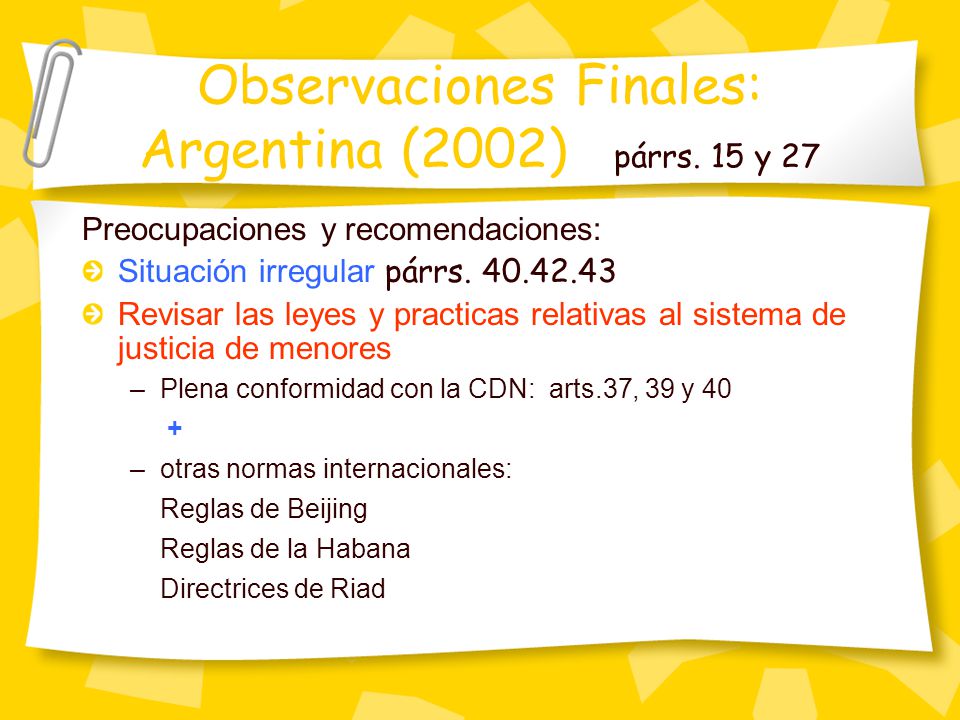 Observaciones Finales: Argentina (2002) párrs. 15 y 27

Preocupaciones y recomendaciones:

Situación irregular párrs. 40.42.43

Revisar las leyes y practicas relativas al sistema de justicia de menores

– Plena conformidad con la CDN: arts.37, 39 y 40

+

– otras normas internacionales:

Reglas de Beijing

Reglas de la Habana

Directrices de Riad